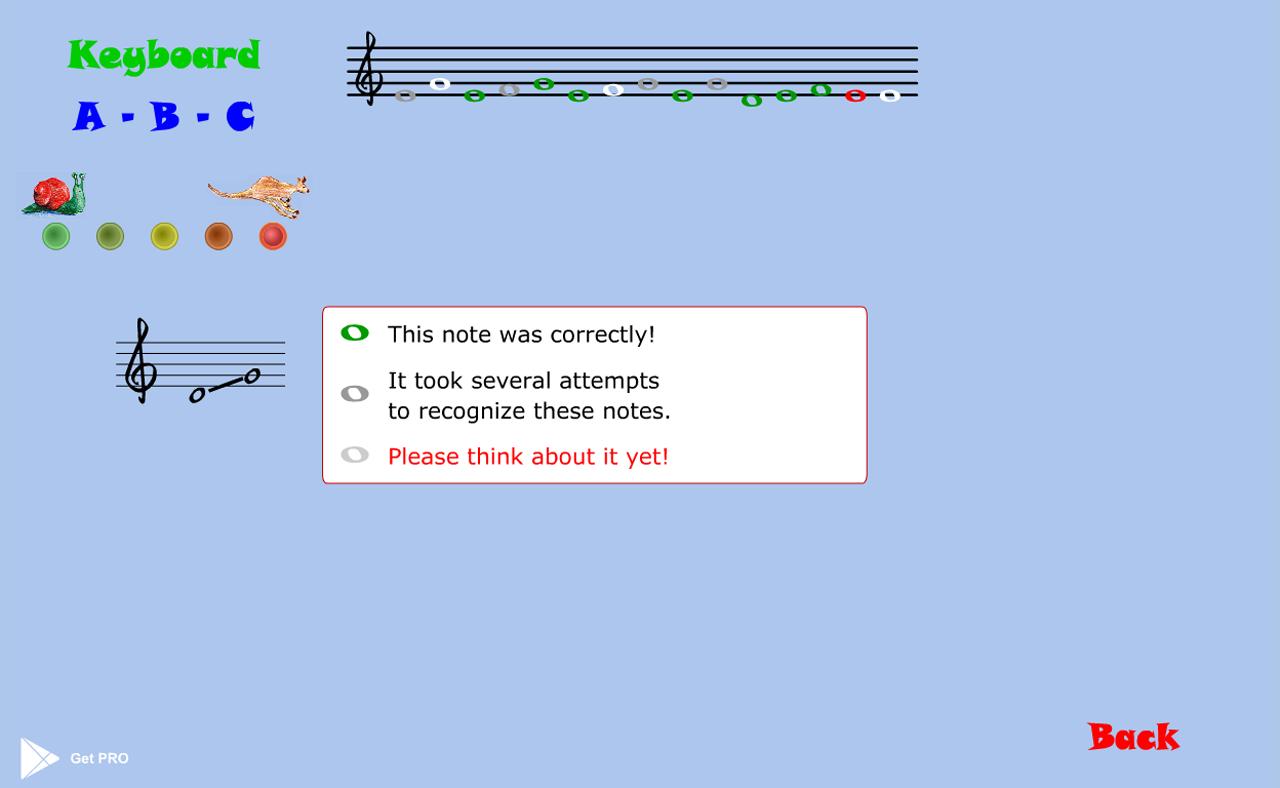 Keyboard

A - B - C

This note was correctly!

It took several attempts to recognize these notes.

Please think about it yet!

Get PRO

Back